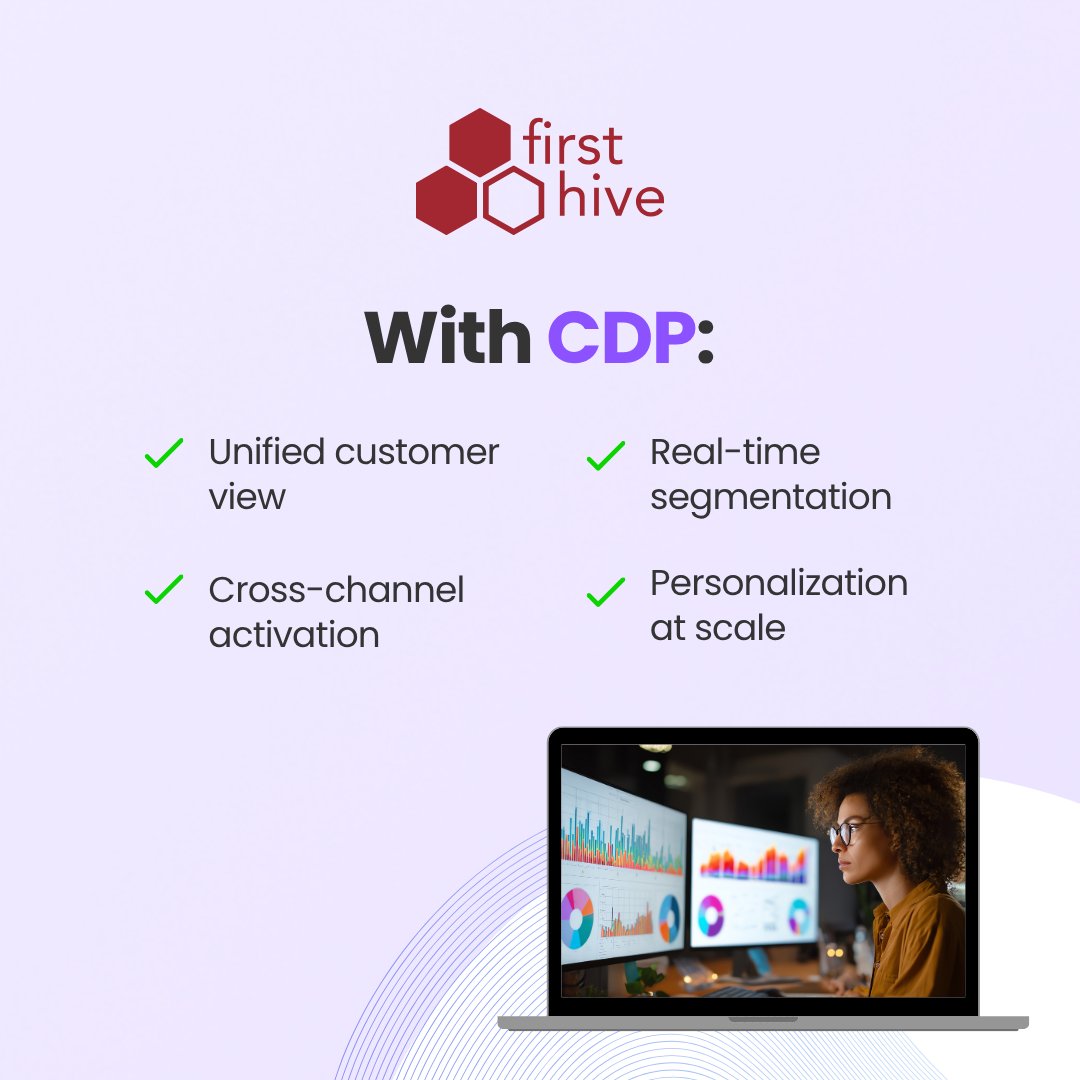 first hive

With CDP:

Unified customer view

Cross-channel activation

Real-time segmentation

Personalization at scale